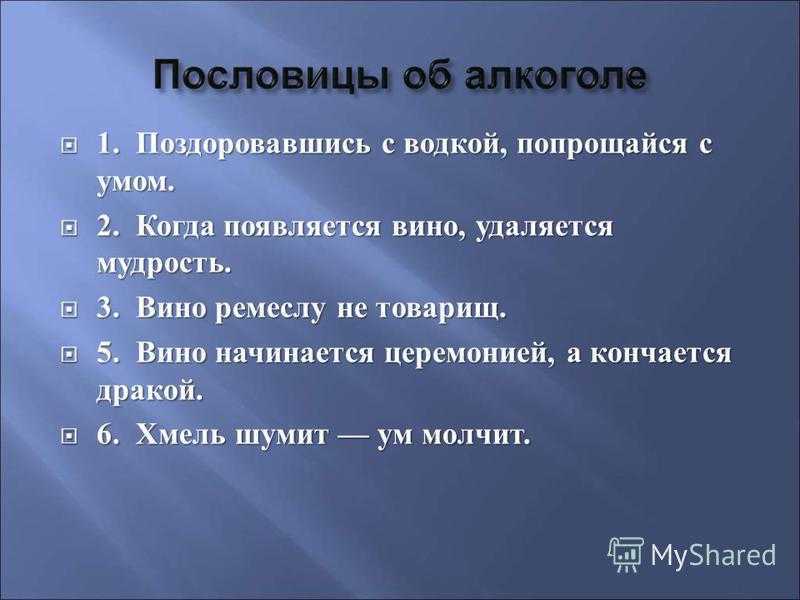 Пословицы об алкоголе

1. Поздоровавшись с водкой, попрощайся с умом.

2. Когда появляется вино, удаляется мудрость.

3. Вино ремеслу не товарищ.

5. Вино начинается церемонией, а кончается дракой.

6. Хмель шумит — ум молчит.

MyShared